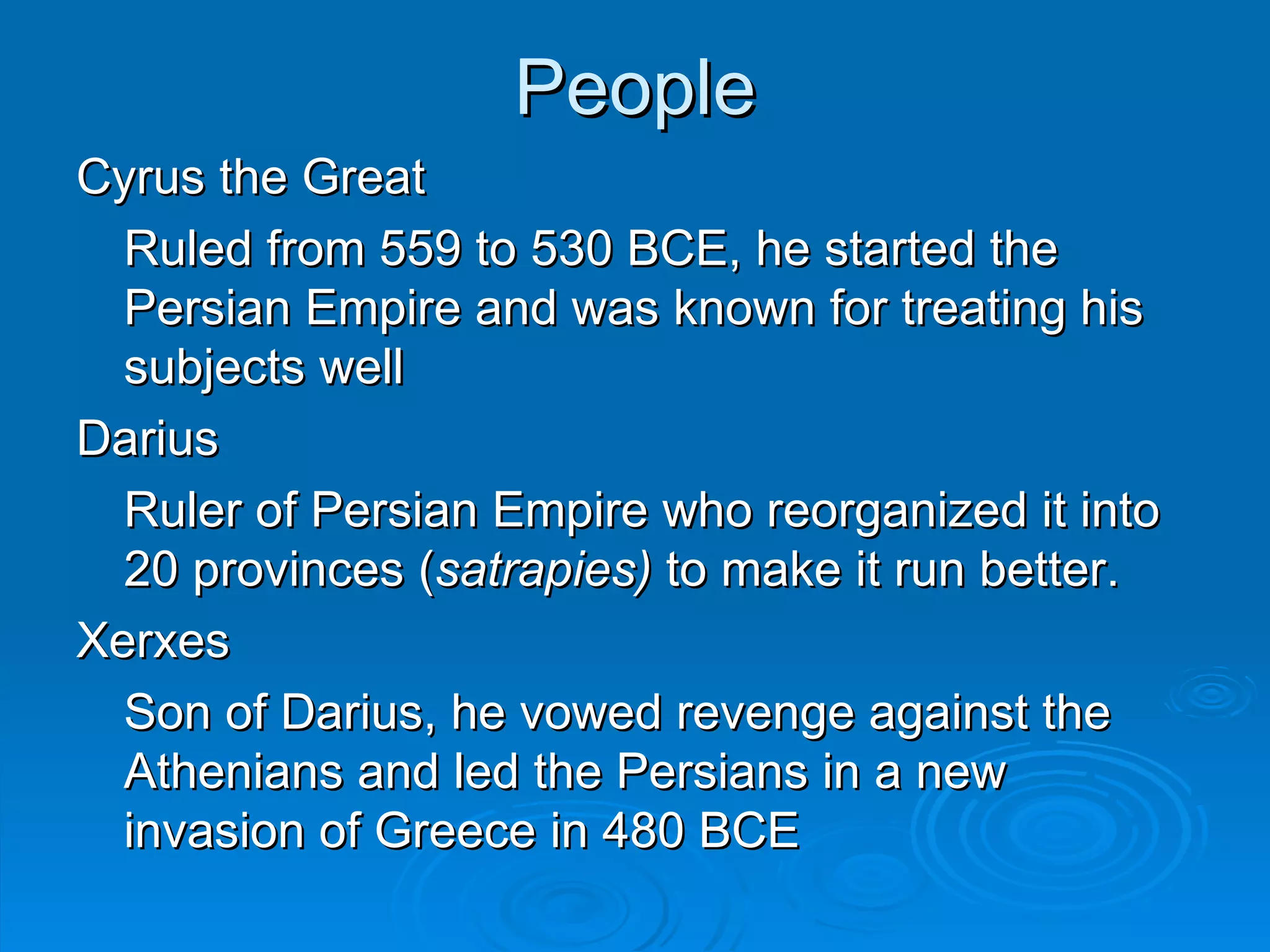 People

Cyrus the Great

Ruled from 559 to 530 BCE, he started the Persian Empire and was known for treating his subjects well

Darius

Ruler of Persian Empire who reorganized it into 20 provinces (satrapies) to make it run better.

Xerxes

Son of Darius, he vowed revenge against the Athenians and led the Persians in a new invasion of Greece in 480 BCE